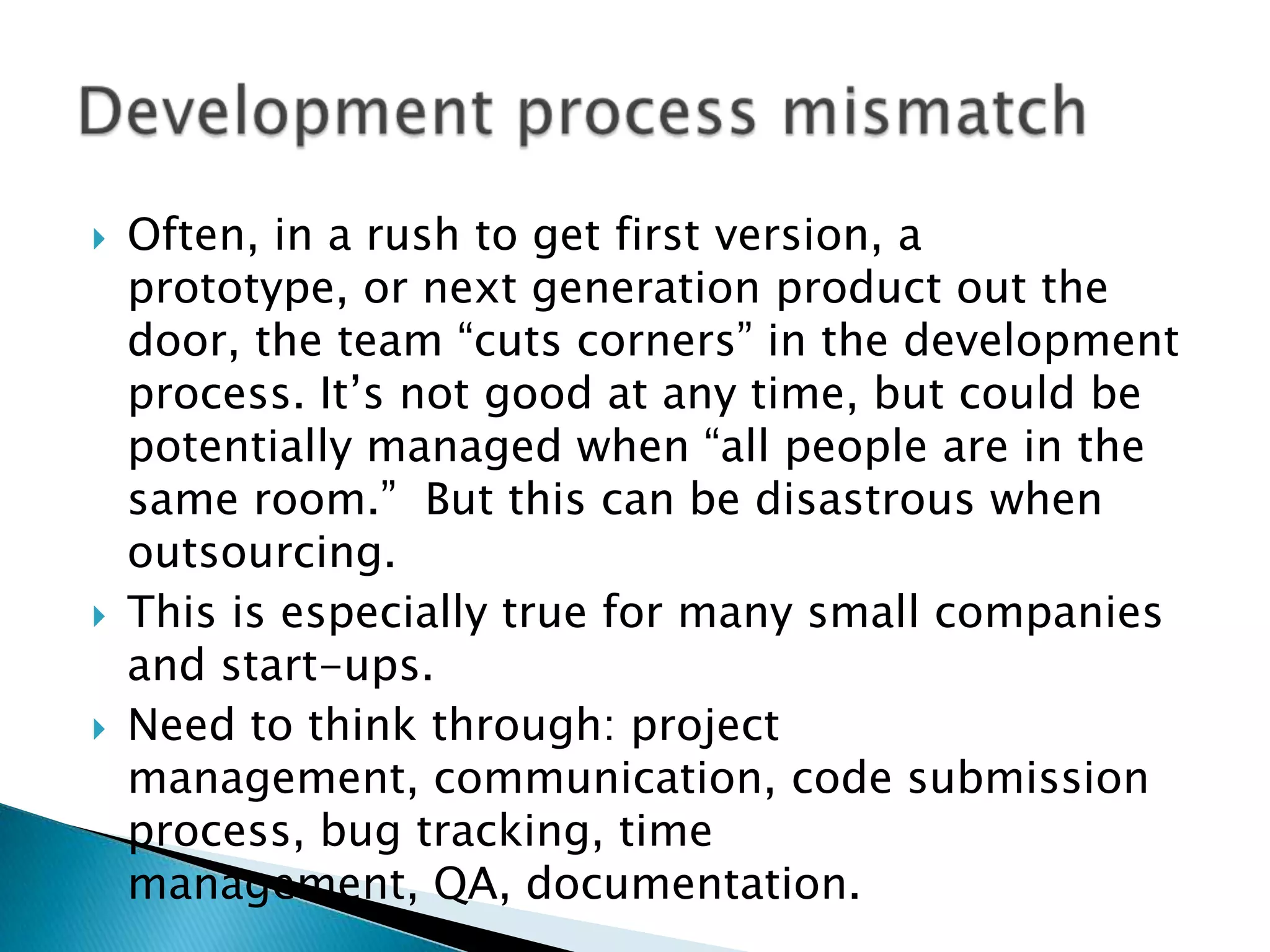 Development process mismatch

Often, in a rush to get first version, a prototype, or next generation product out the door, the team “cuts corners” in the development process. It’s not good at any time, but could be potentially managed when “all people are in the same room.”  But this can be disastrous when outsourcing.

This is especially true for many small companies and start-ups.

Need to think through: project management, communication, code submission process, bug tracking, time management, QA, documentation.